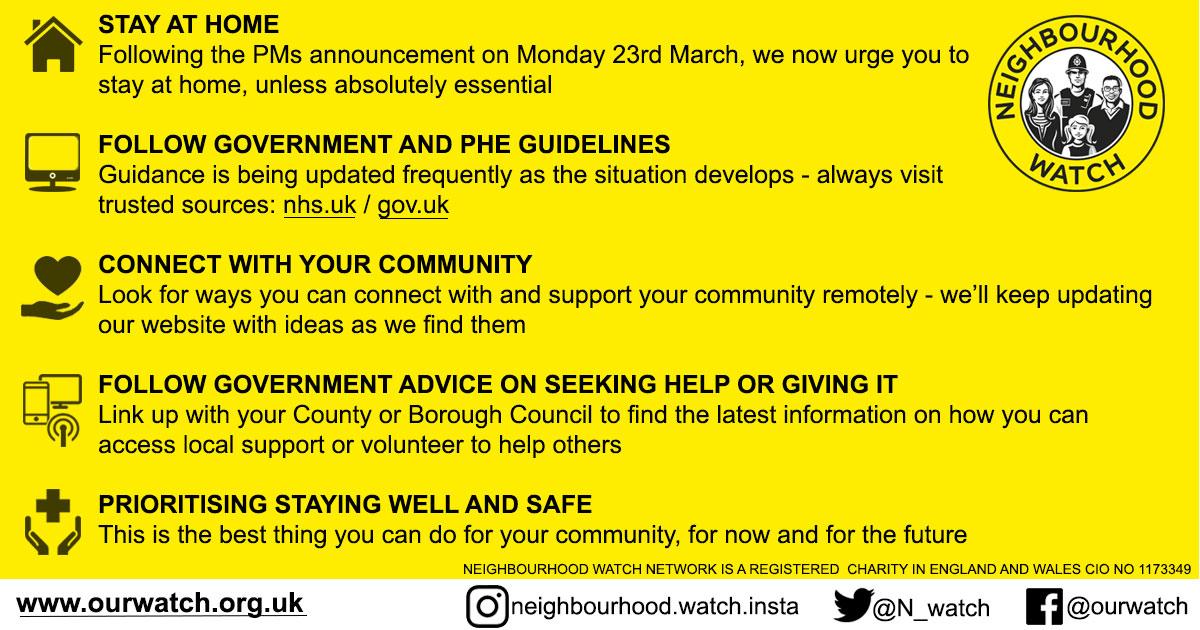 STAY AT HOME
Following the PMs announcement on Monday 23rd March, we now urge you to stay at home, unless absolutely essential

NEIGHBOURHOOD WATCH

FOLLOW GOVERNMENT AND PHE GUIDELINES
Guidance is being updated frequently as the situation develops - always visit trusted sources: nhs.uk / gov.uk

CONNECT WITH YOUR COMMUNITY
Look for ways you can connect with and support your community remotely - we'll keep updating our website with ideas as we find them

FOLLOW GOVERNMENT ADVICE ON SEEKING HELP OR GIVING IT
Link up with your County or Borough Council to find the latest information on how you can access local support or volunteer to help others

PRIORITISING STAYING WELL AND SAFE
This is the best thing you can do for your community, for now and for the future

NEIGHBOURHOOD WATCH NETWORK IS A REGISTERED CHARITY IN ENGLAND AND WALES CIO NO 1173349

www.ourwatch.org.uk

neighbourhood.watch.insta

@N_watch

@ourwatch